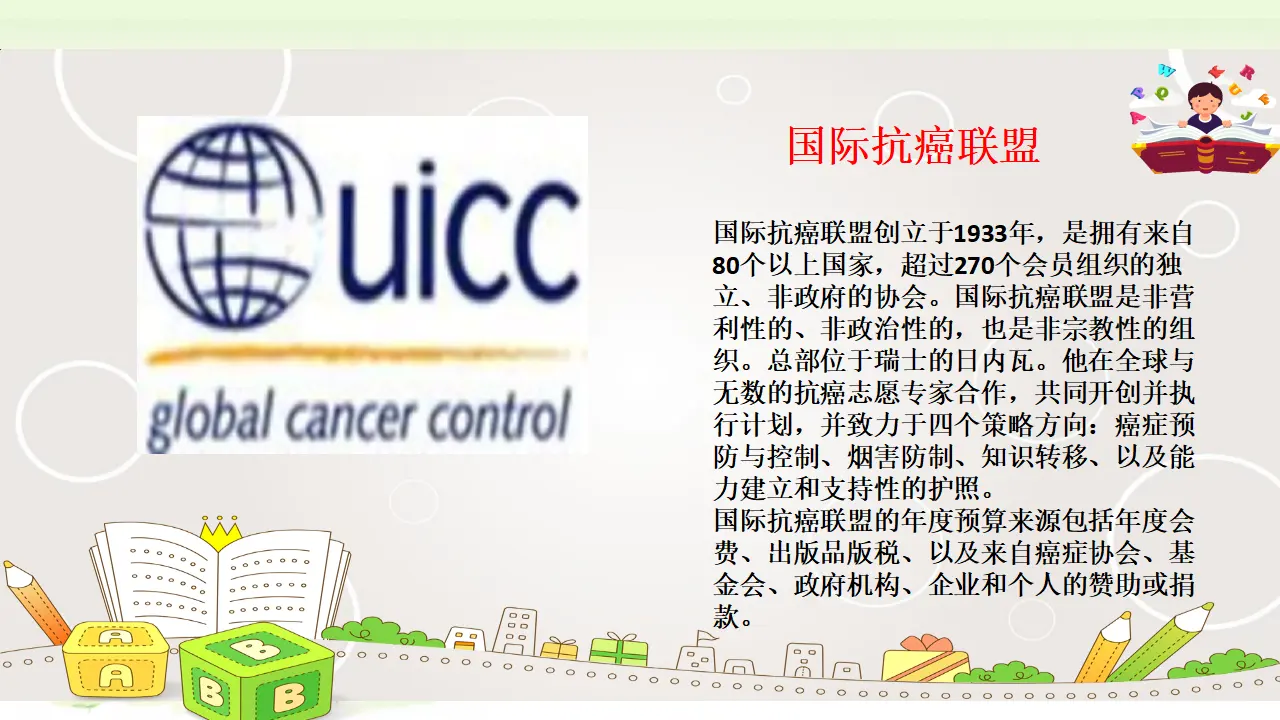 uicc

global cancer control

国际抗癌联盟

国际抗癌联盟创立于1933年，是拥有来自80个以上国家，超过270个会员组织的独立、非政府的协会。国际抗癌联盟是非营利性的、非政治性的，也是非宗教性的组织。总部位于瑞士的日内瓦。他在全球与无数的抗癌志愿专家合作，共同开创并执行计划，并致力于四个策略方向：癌症预防与控制、烟害防制、知识转移、以及能力建立和支持性的护照。

国际抗癌联盟的年度预算来源包括年度会费、出版品版税、以及来自癌症协会、基金会、政府机构、企业和个人的赞助或捐款。